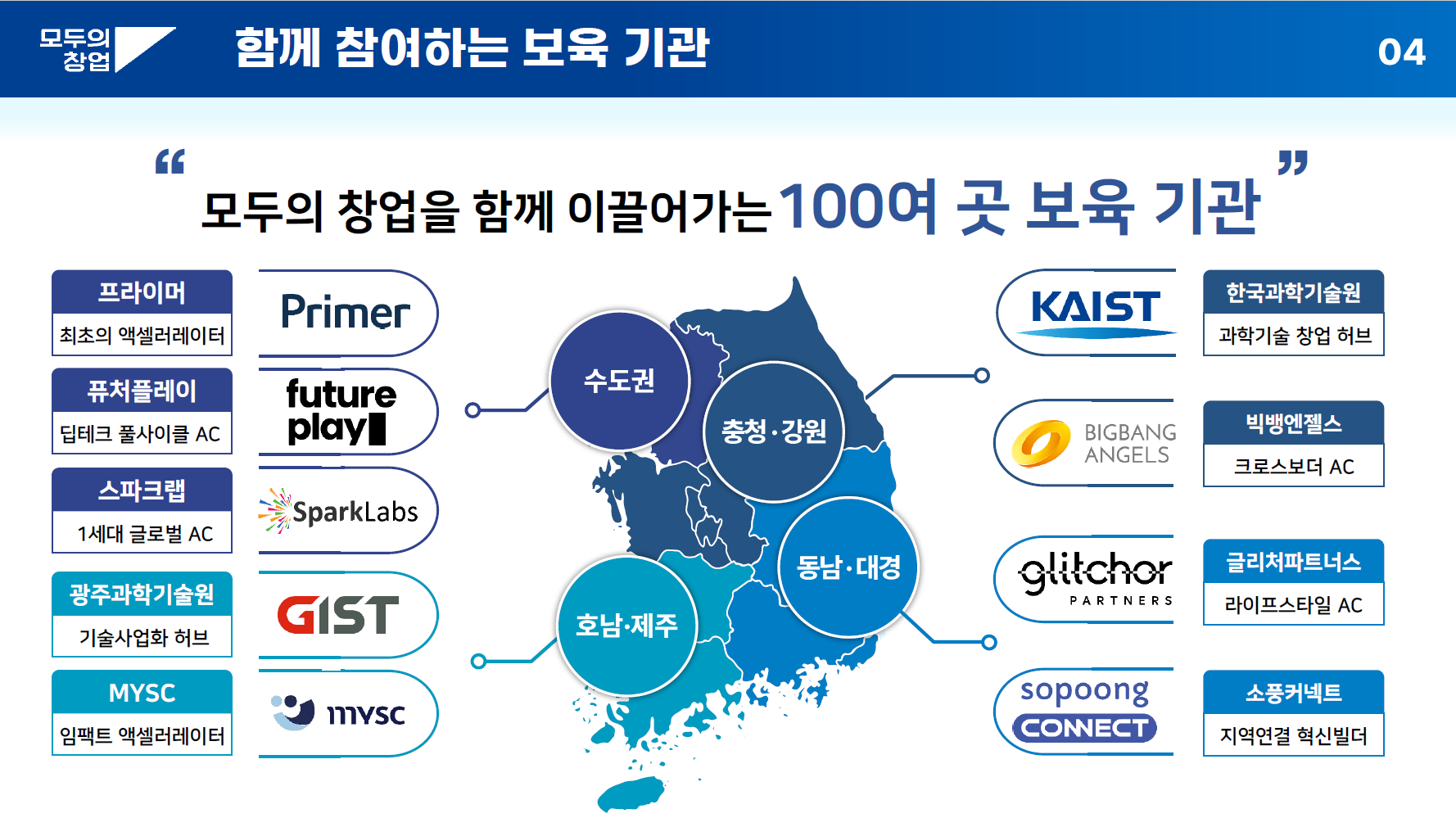 모두의 창업

함께 참여하는 보육 기관

04

“ 모두의 창업을 함께 이끌어가는 100여 곳 보육 기관 ”

프라이머
최초의 액셀러레이터

Primer

퓨처플레이
딥테크 풀사이클 AC

future play

스파크랩
1세대 글로벌 AC

SparkLabs

광주과학기술원
기술사업화 허브

GIST

MYSC
임팩트 액셀러레이터

mysc

수도권

충청·강원

동남·대경

호남·제주

KAIST

한국과학기술원
과학기술 창업 허브

BIGBANG ANGELS

빅뱅엔젤스
크로스보더 AC

glitchor PARTNERS

글리처파트너스
라이프스타일 AC

sopoong CONNECT

소풍커넥트
지역연결 혁신빌더